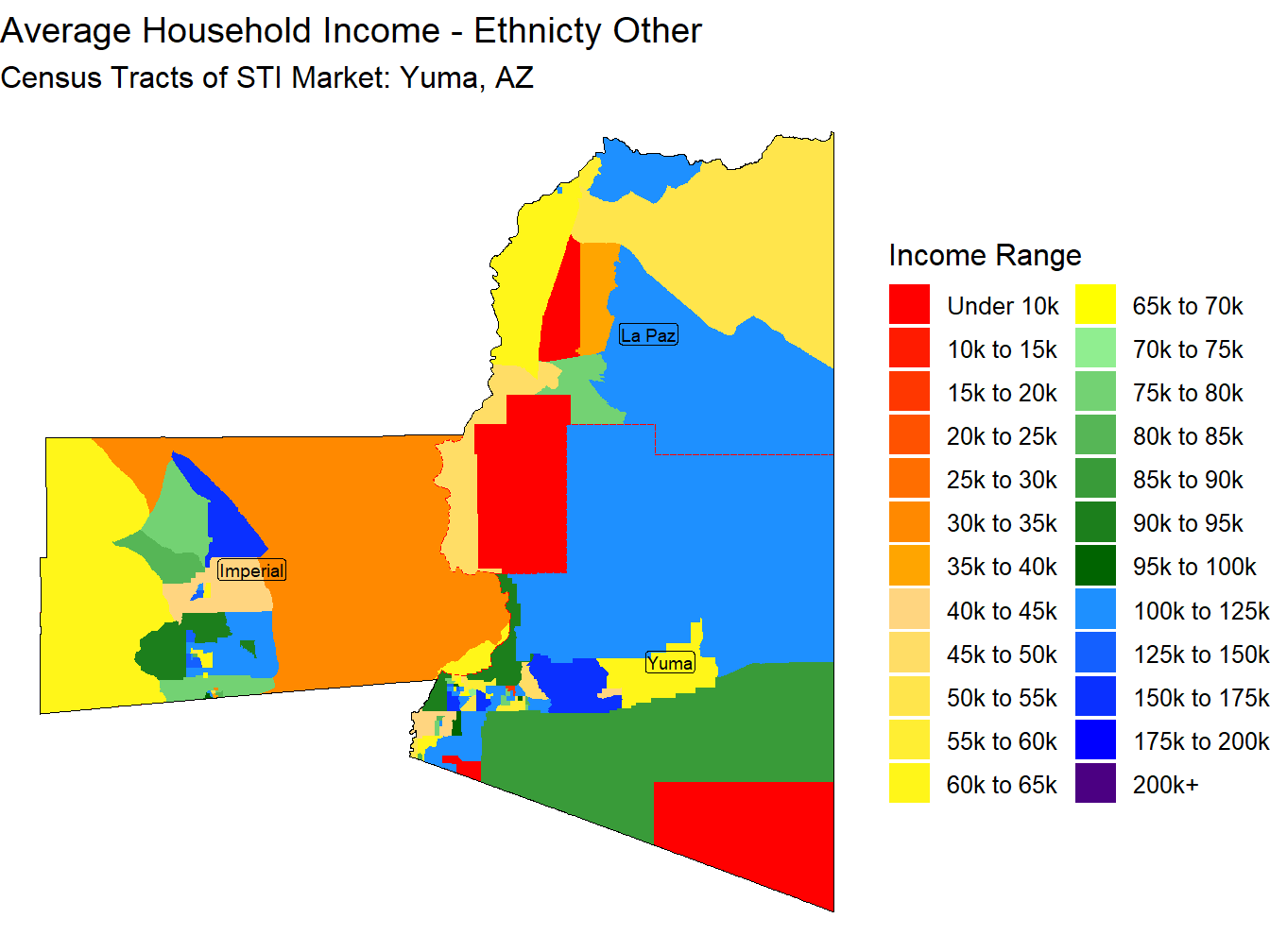 Average Household Income - Ethnicty Other

Census Tracts of STI Market: Yuma, AZ

La Paz

Imperial

Yuma

Income Range

Under 10k
10k to 15k
15k to 20k
20k to 25k
25k to 30k
30k to 35k
35k to 40k
40k to 45k
45k to 50k
50k to 55k
55k to 60k
60k to 65k
65k to 70k
70k to 75k
75k to 80k
80k to 85k
85k to 90k
90k to 95k
95k to 100k
100k to 125k
125k to 150k
150k to 175k
175k to 200k
200k+